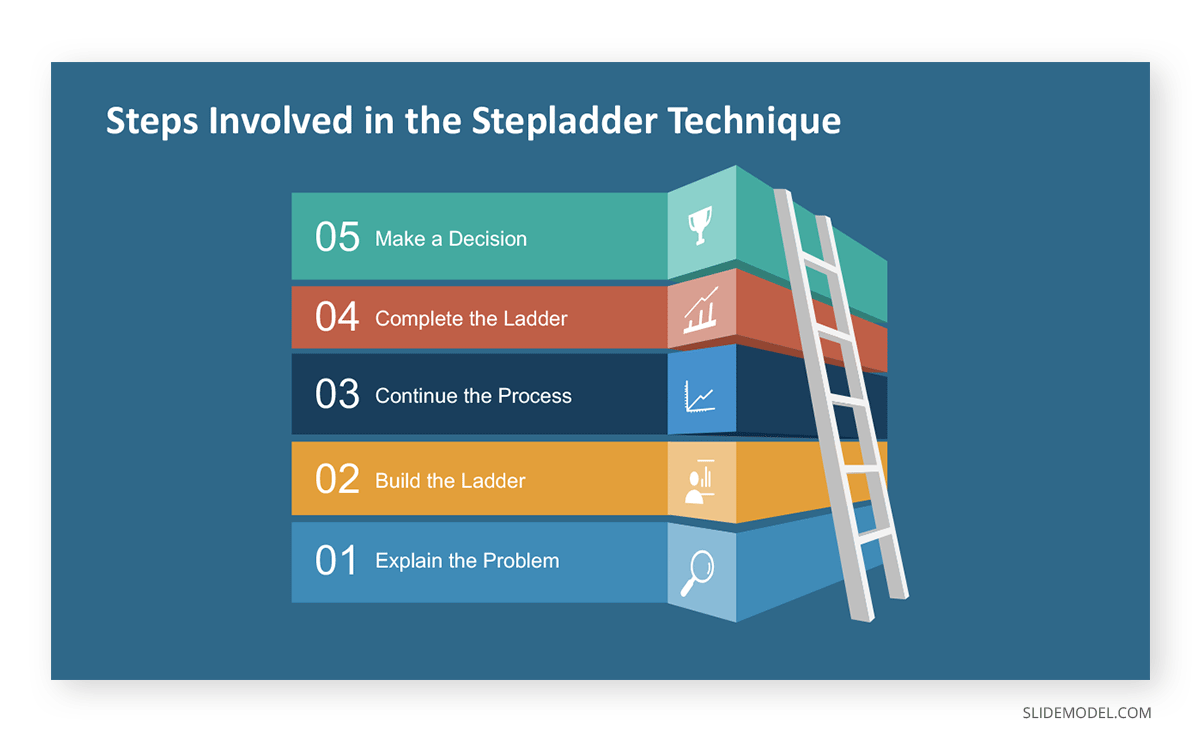 Steps Involved in the Stepladder Technique

05 Make a Decision

04 Complete the Ladder

03 Continue the Process

02 Build the Ladder

01 Explain the Problem

SLIDEMODEL.COM